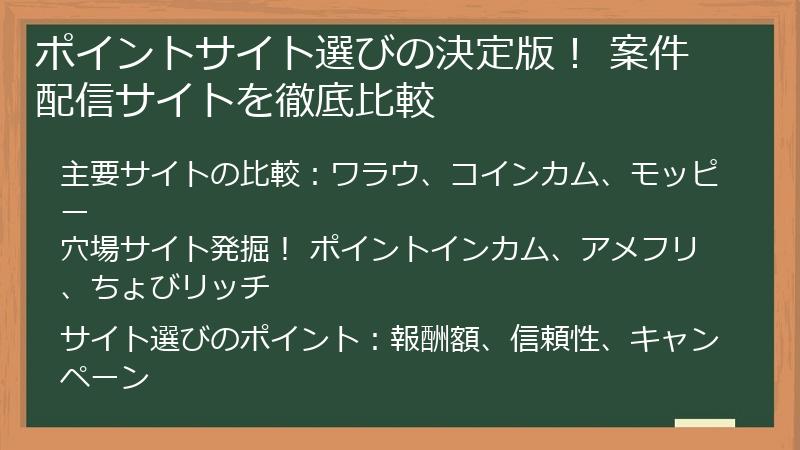 ポイントサイト選びの決定版！ 案件配信サイトを徹底比較

主要サイトの比較：ワラウ、コインカム、モッピー

穴場サイト発掘！ ポイントインカム、アメフリ、ちょびリッチ

サイト選びのポイント：報酬額、信頼性、キャンペーン